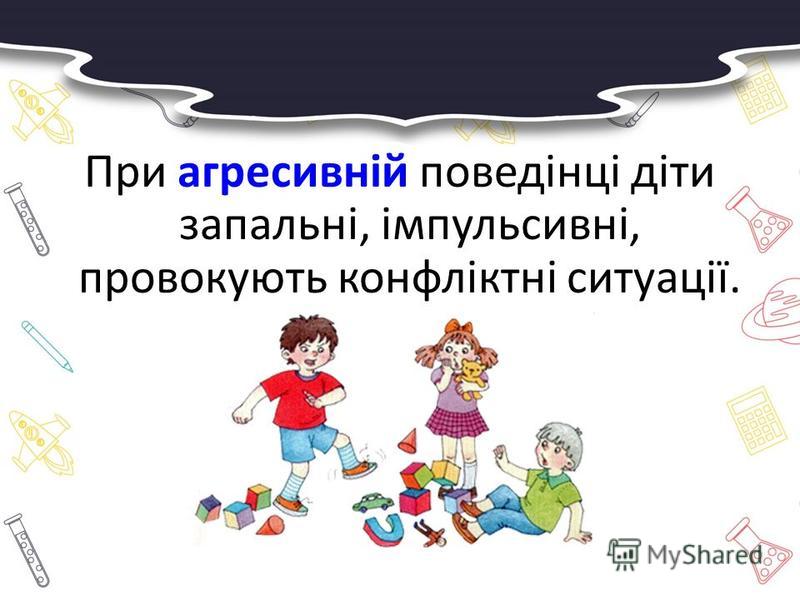 При агресивній поведінці діти запальні, імпульсивні, провокують конфліктні ситуації.

MyShared